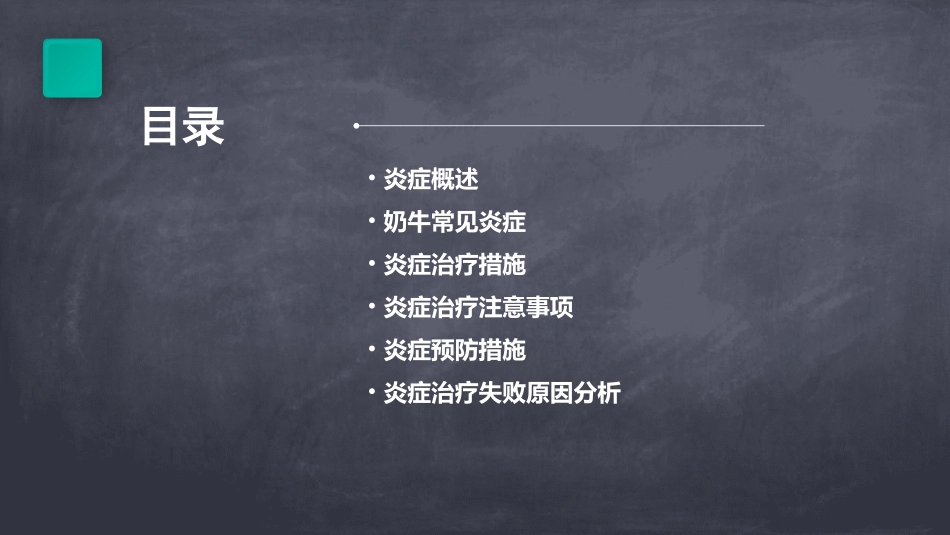 目录

• 炎症概述
• 奶牛常见炎症
• 炎症治疗措施
• 炎症治疗注意事项
• 炎症预防措施
• 炎症治疗失败原因分析